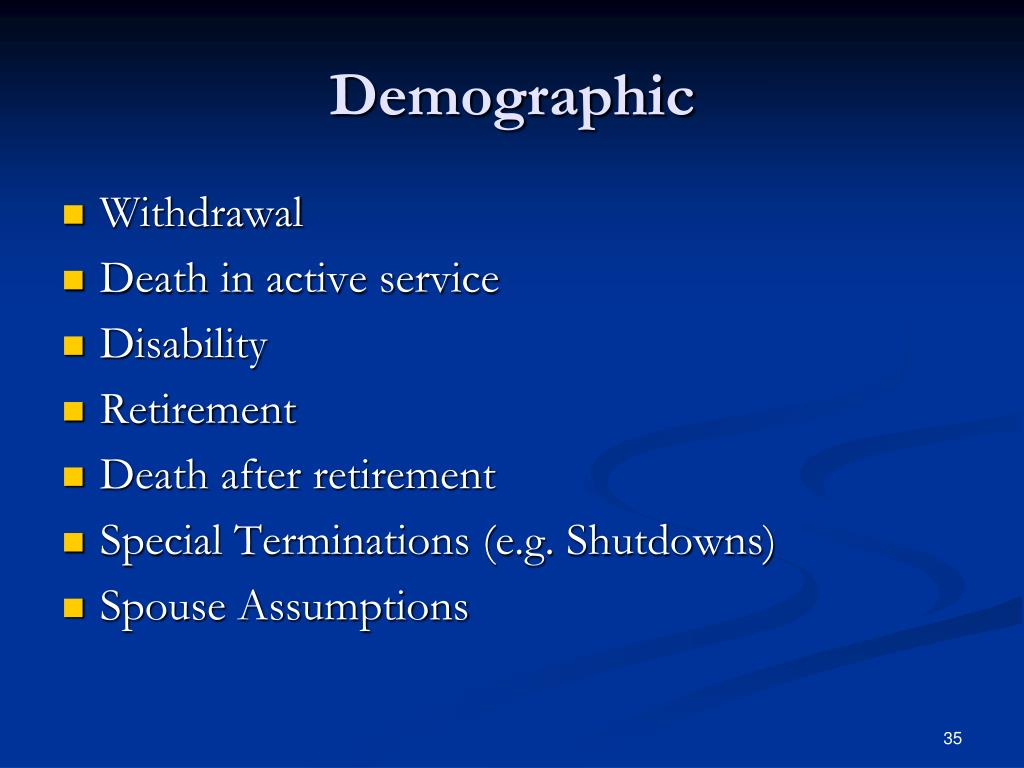 Demographic

- Withdrawal
- Death in active service
- Disability
- Retirement
- Death after retirement
- Special Terminations (e.g. Shutdowns)
- Spouse Assumptions

35